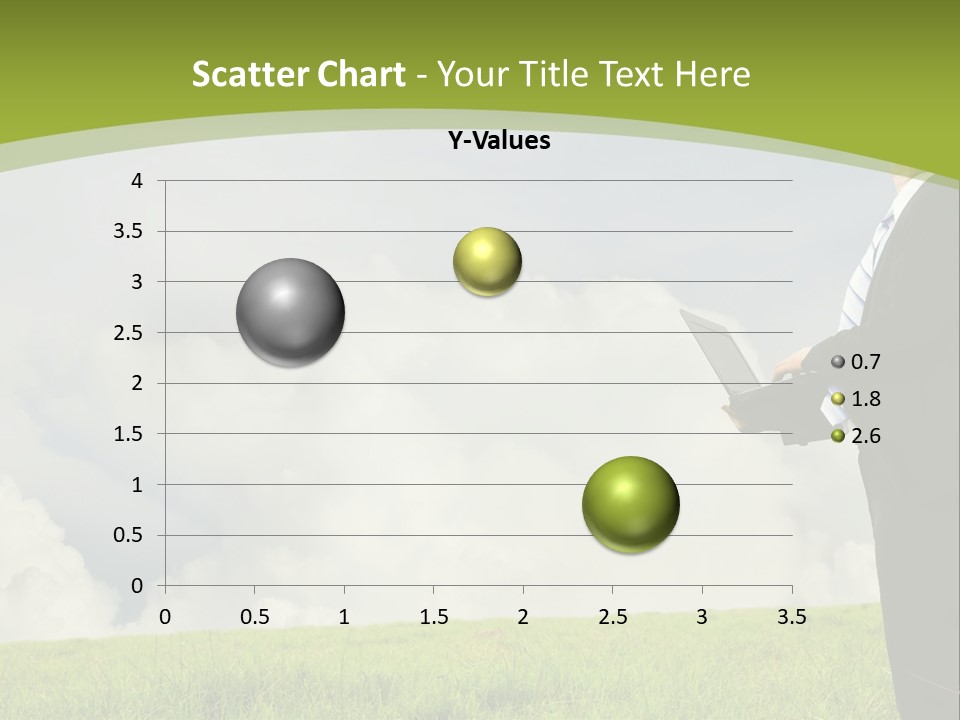 Scatter Chart - Your Title Text Here

Y-Values

4
3.5
3
2.5
2
1.5
1
0.5
0

0 0.5 1 1.5 2 2.5 3 3.5

0.7
1.8
2.6